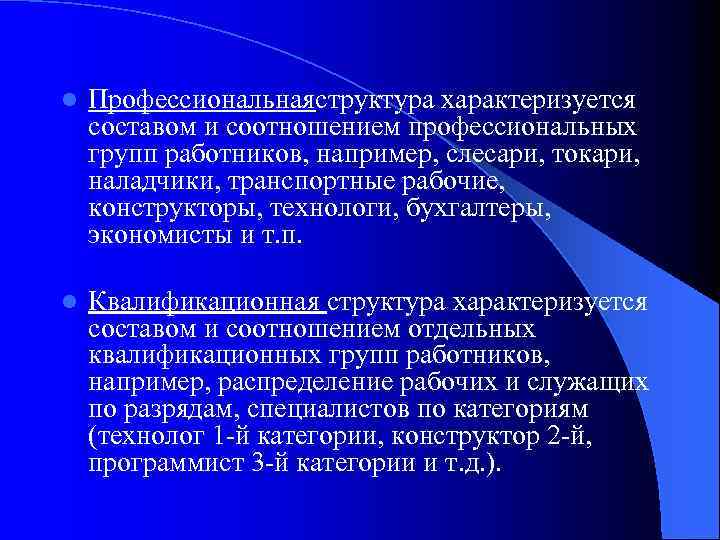 Профессиональнаяструктура характеризуется составом и соотношением профессиональных групп работников, например, слесари, токари, наладчики, транспортные рабочие, конструкторы, технологи, бухгалтеры, экономисты и т.п.

Квалификационная структура характеризуется составом и соотношением отдельных квалификационных групп работников, например, распределение рабочих и служащих по разрядам, специалистов по категориям (технолог 1-й категории, конструктор 2-й, программист 3-й категории и т.д.).